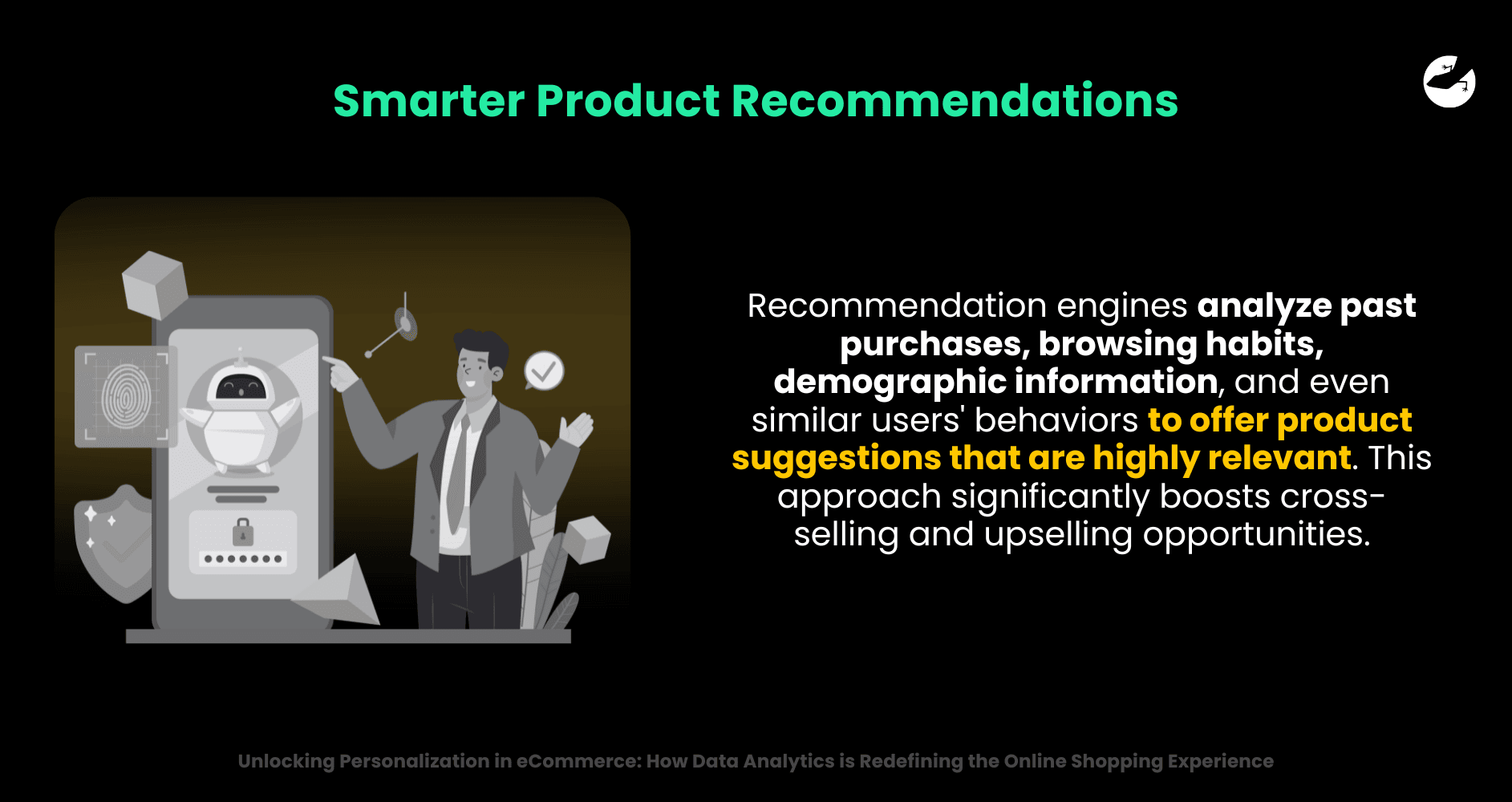 Smarter Product Recommendations

Recommendation engines analyze past purchases, browsing habits, demographic information, and even similar users' behaviors to offer product suggestions that are highly relevant. This approach significantly boosts cross-selling and upselling opportunities.

Unlocking Personalization in eCommerce: How Data Analytics is Redefining the Online Shopping Experience